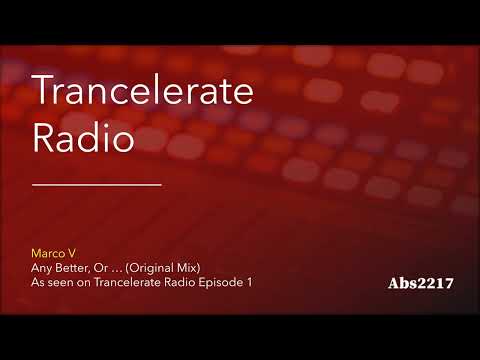 Trancelerate Radio

Marco V
Any Better, Or ... (Original Mix)
As seen on Trancelerate Radio Episode 1

Abs2217